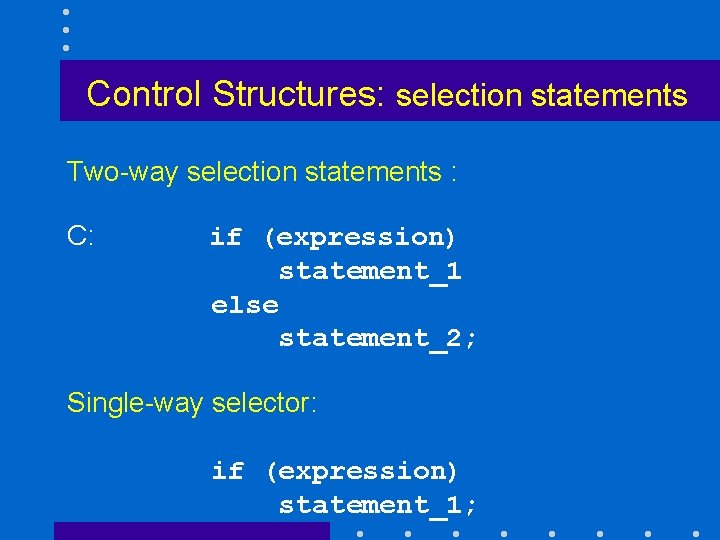 Control Structures: selection statements

Two-way selection statements :

C:
if (expression)
    statement_1
else
    statement_2;

Single-way selector:

if (expression)
    statement_1;